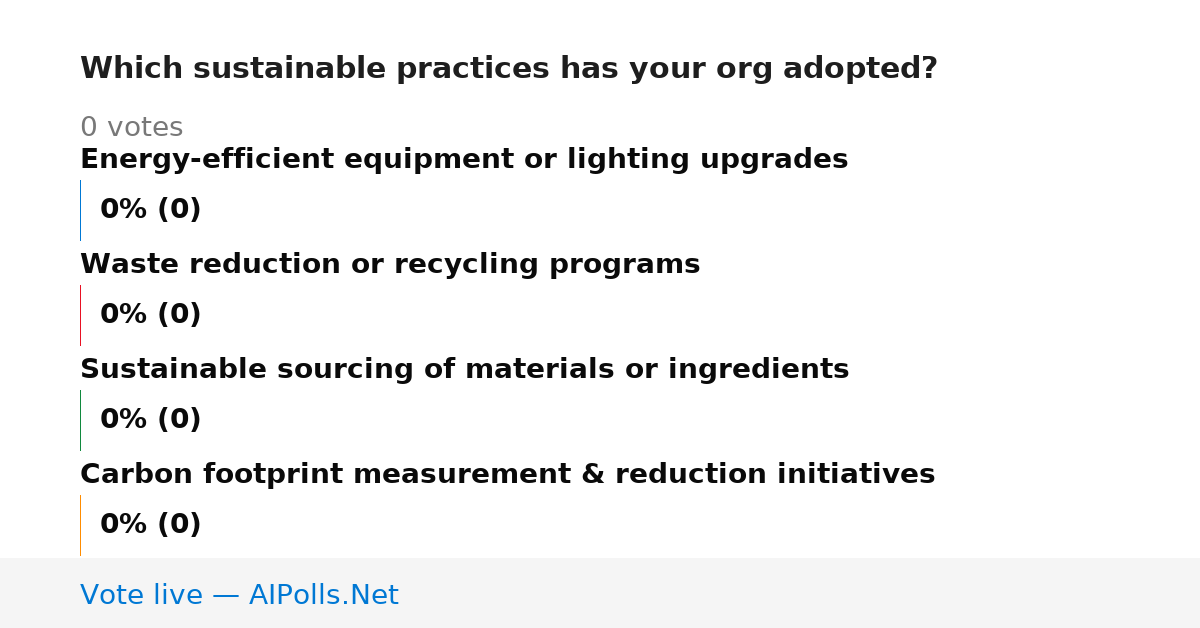 Which sustainable practices has your org adopted?

0 votes

Energy-efficient equipment or lighting upgrades

0% (0)

Waste reduction or recycling programs

0% (0)

Sustainable sourcing of materials or ingredients

0% (0)

Carbon footprint measurement & reduction initiatives

0% (0)

Vote live — AIPolls.Net